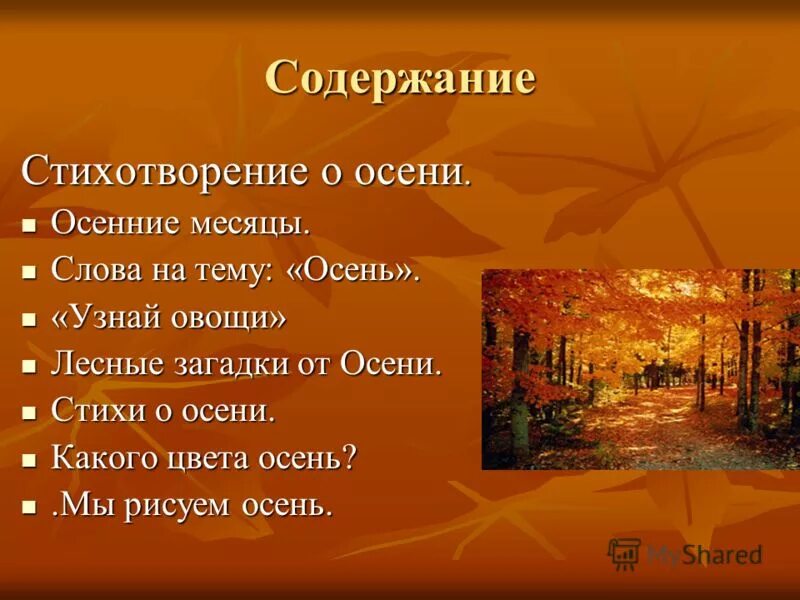 Содержание

Стихотворение о осени.

- Осенние месяцы.
- Слова на тему: «Осень».
- «Узнай овощи»
- Лесные загадки от Осени.
- Стихи о осени.
- Какого цвета осень?
- .Мы рисуем осень.

MyShared